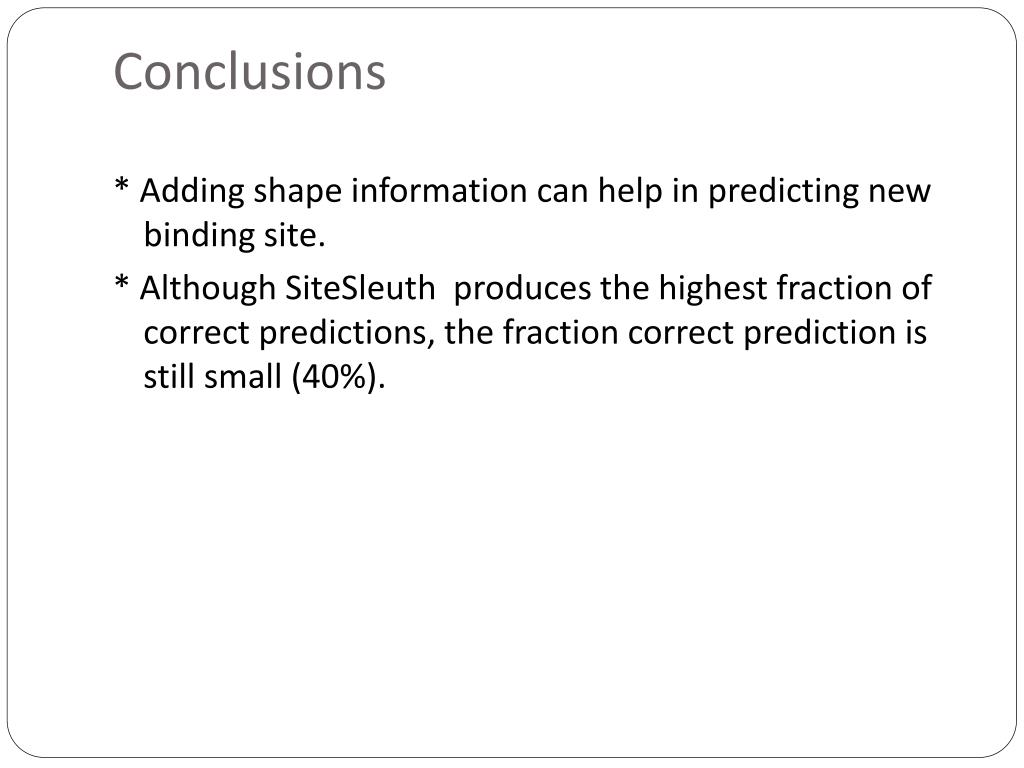 Conclusions

* Adding shape information can help in predicting new binding site.

* Although SiteSleuth produces the highest fraction of correct predictions, the fraction correct prediction is still small (40%).